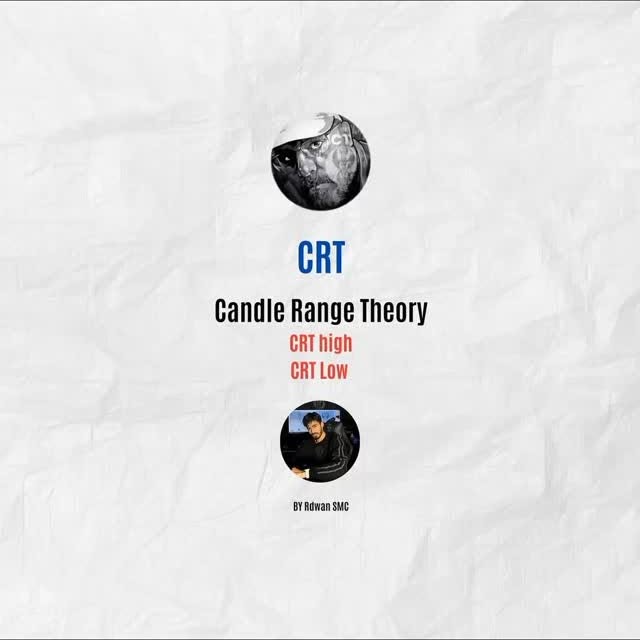 CRT

Candle Range Theory

CRT high
CRT Low

BY Rdwan SMC